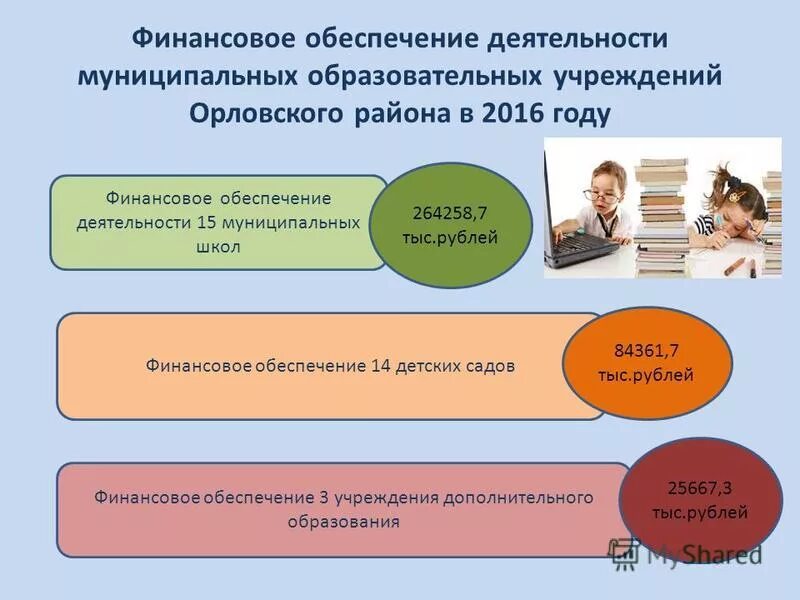 Финансовое обеспечение деятельности муниципальных образовательных учреждений Орловского района в 2016 году

Финансовое обеспечение деятельности 15 муниципальных школ

264258,7 тыс.рублей

Финансовое обеспечение 14 детских садов

84361,7 тыс.рублей

Финансовое обеспечение 3 учреждения дополнительного образования

25667,3 тыс.рублей

MyShared